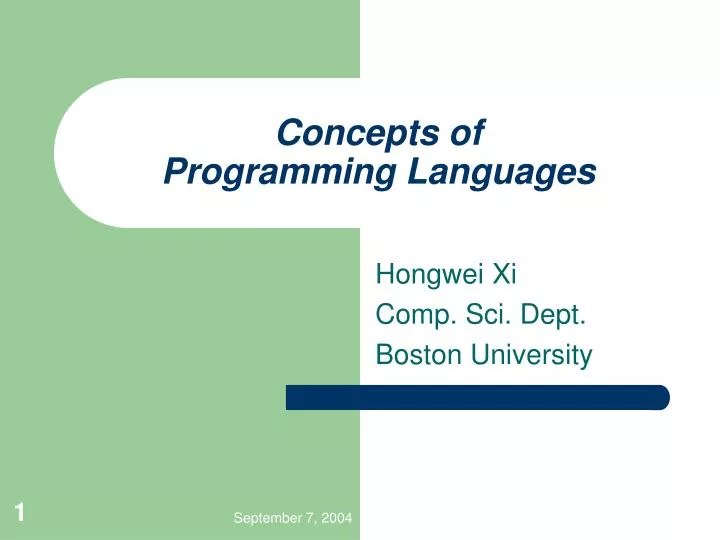 Concepts of
Programming Languages

Hongwei Xi
Comp. Sci. Dept.
Boston University

1

September 7, 2004